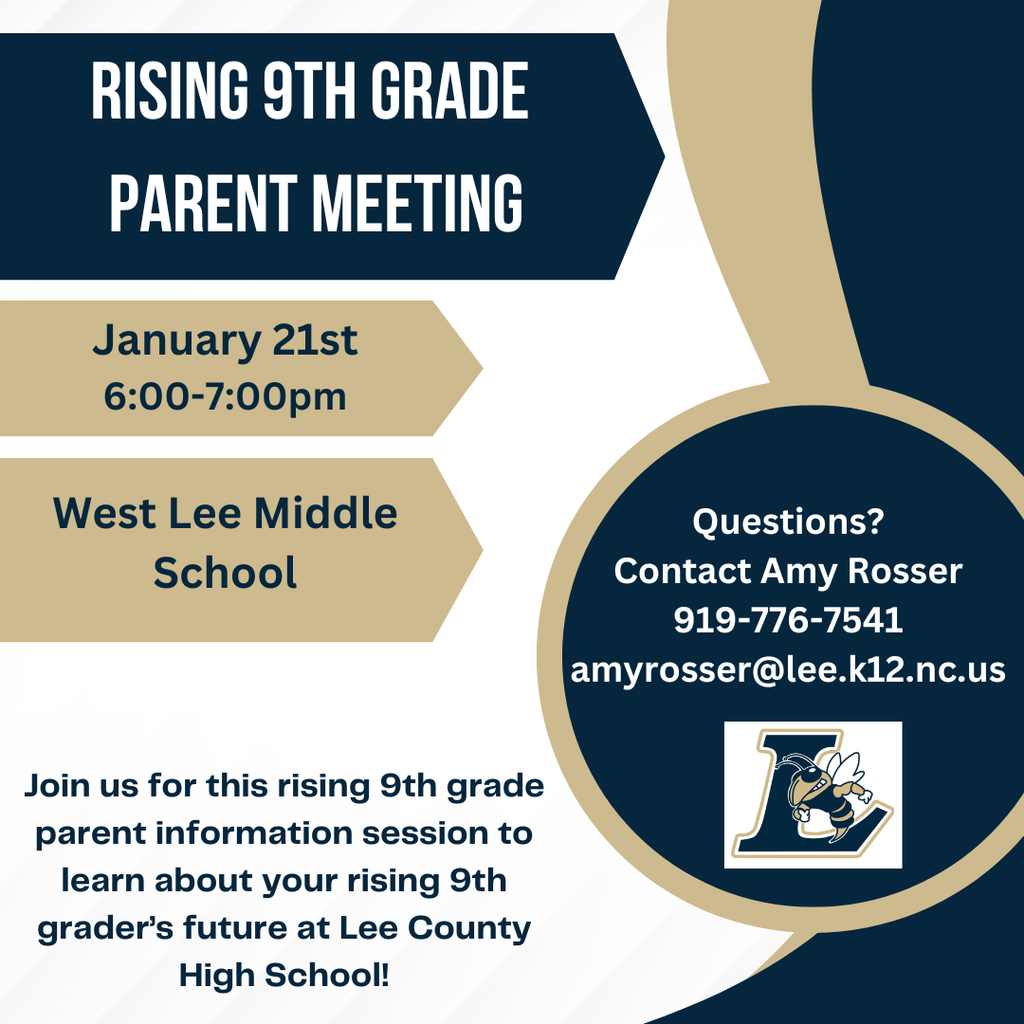 RISING 9TH GRADE PARENT MEETING

January 21st
6:00-7:00pm

West Lee Middle School

Questions?
Contact Amy Rosser
919-776-7541
amyrosser@lee.k12.nc.us

L

Join us for this rising 9th grade parent information session to learn about your rising 9th grader's future at Lee County High School!